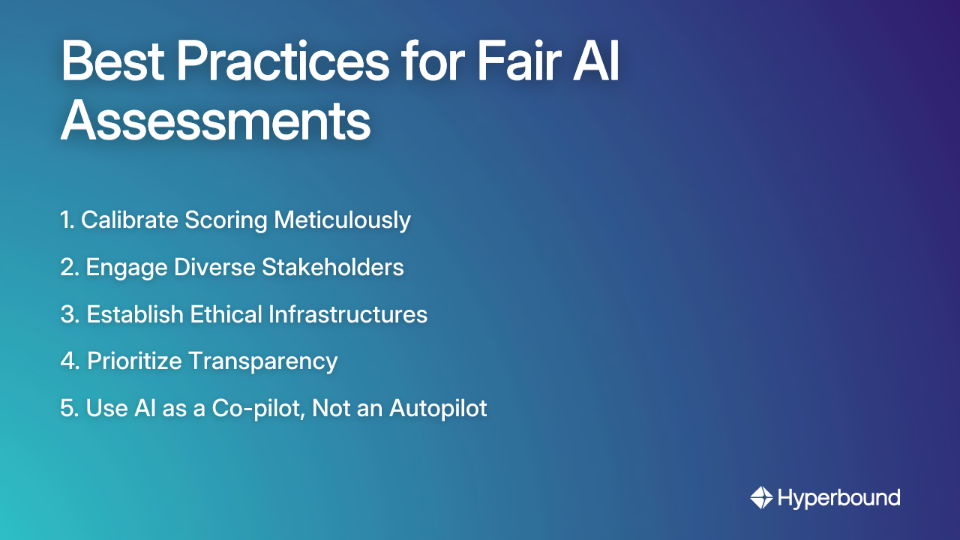 Best Practices for Fair AI Assessments

1. Calibrate Scoring Meticulously

2. Engage Diverse Stakeholders

3. Establish Ethical Infrastructures

4. Prioritize Transparency

5. Use AI as a Co-pilot, Not an Autopilot

Hyperbound